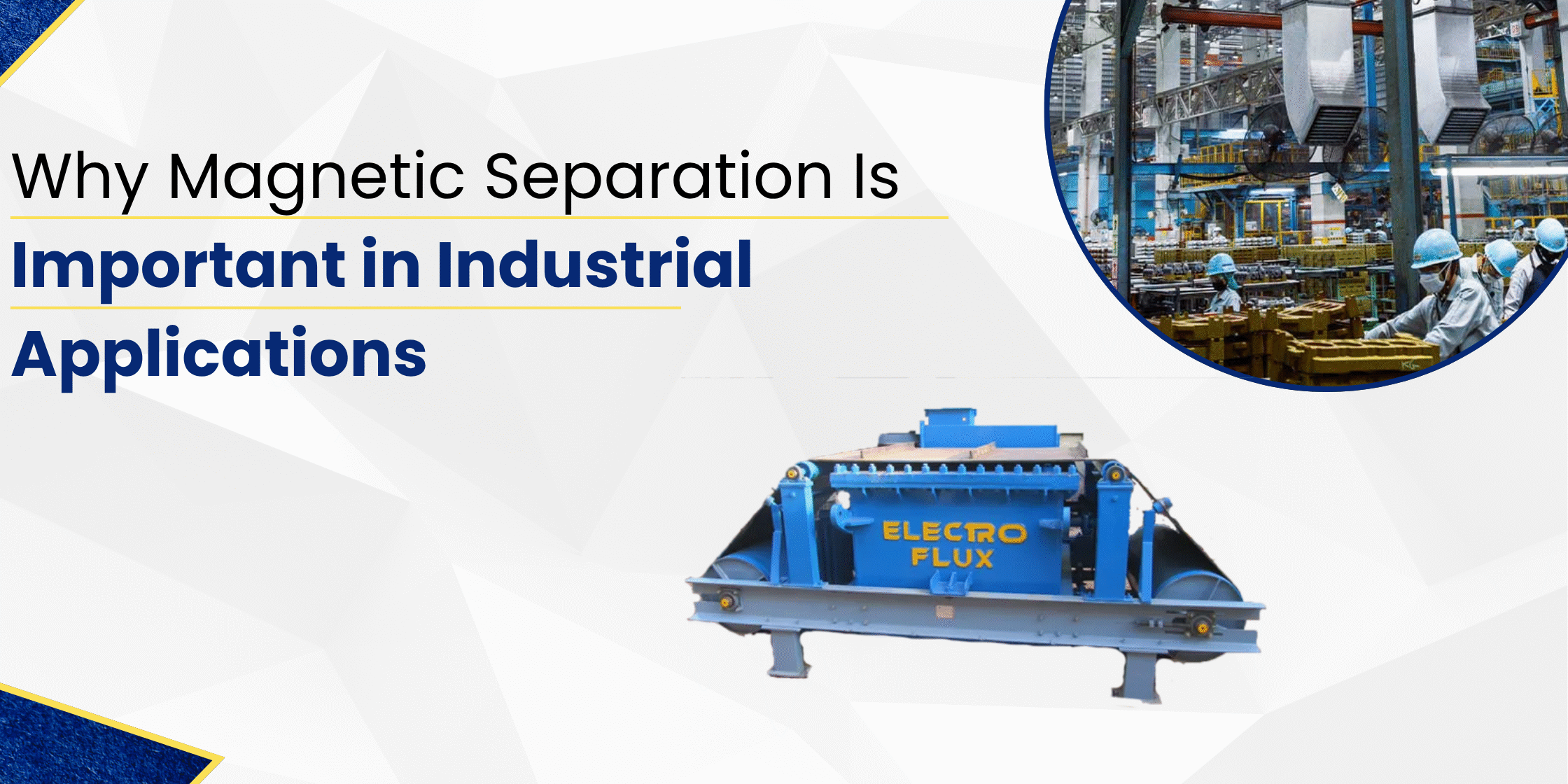 Why Magnetic Separation Is
Important in Industrial Applications

ELECTRO
FLUX